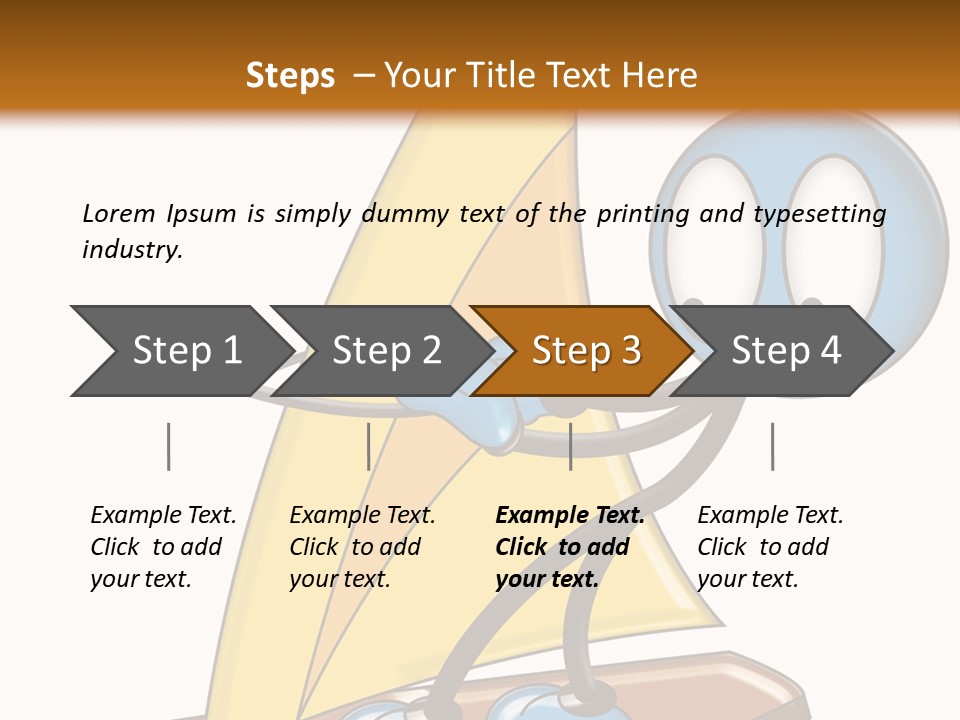 Steps – Your Title Text Here

Lorem Ipsum is simply dummy text of the printing and typesetting industry.

Step 1

Step 2

Step 3

Step 4

Example Text. Click to add your text.

Example Text. Click to add your text.

Example Text. Click to add your text.

Example Text. Click to add your text.